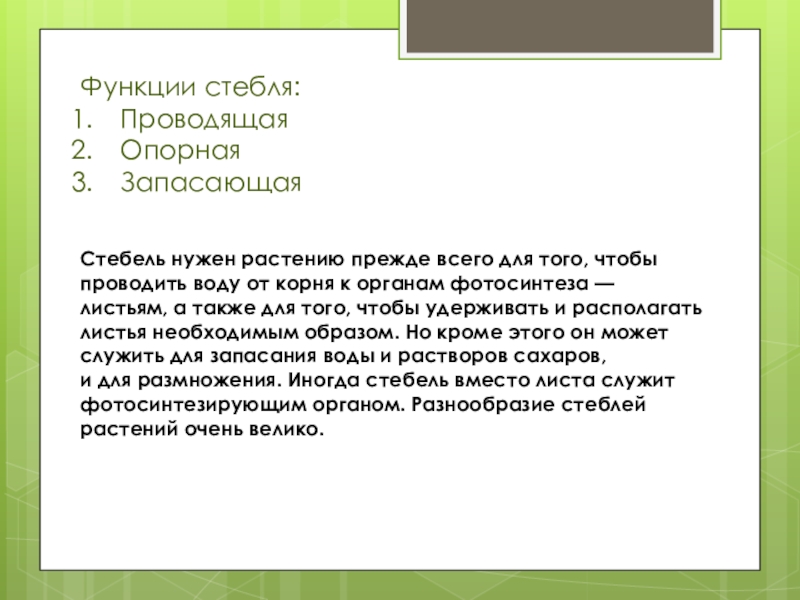 Функции стебля:
1. Проводящая
2. Опорная
3. Запасающая

Стебель нужен растению прежде всего для того, чтобы проводить воду от корня к органам фотосинтеза — листьям, а также для того, чтобы удерживать и располагать листья необходимым образом. Но кроме этого он может служить для запасания воды и растворов сахаров, и для размножения. Иногда стебель вместо листа служит фотосинтезирующим органом. Разнообразие стеблей растений очень велико.